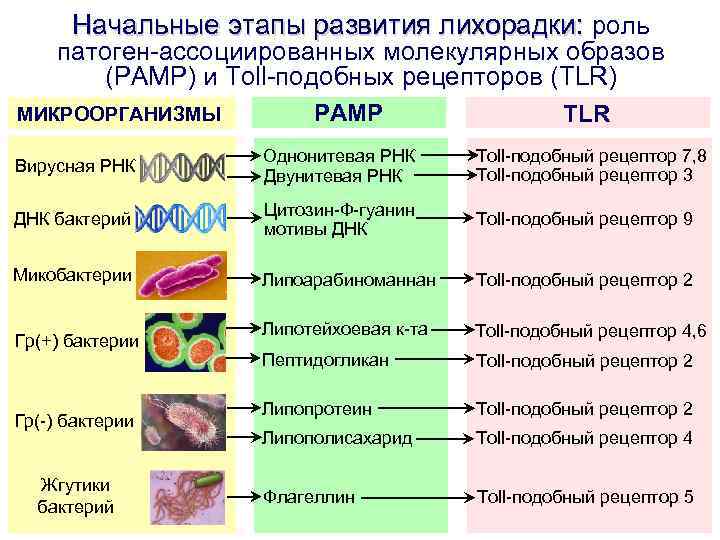 Начальные этапы развития лихорадки: роль патоген-ассоциированных молекулярных образов (PAMP) и Toll-подобных рецепторов (TLR)

| МИКРООРГАНИЗМЫ | PAMP | TLR |
|---|---|---|
| Вирусная РНК | Однонитевая РНК | Toll-подобный рецептор 7,8 |
| | Двунитевая РНК | Toll-подобный рецептор 3 |
| ДНК бактерий | Цитозин-Ф-гуанин мотивы ДНК | Toll-подобный рецептор 9 |
| Микобактерии | Липоарабиноманнан | Toll-подобный рецептор 2 |
| Гр(+) бактерии | Липотейхоевая к-та | Toll-подобный рецептор 4,6 |
| | Пептидогликан | Toll-подобный рецептор 2 |
| Гр(-) бактерии | Липопротеин | Toll-подобный рецептор 2 |
| | Липополисахарид | Toll-подобный рецептор 4 |
| Жгутики бактерий | Флагеллин | Toll-подобный рецептор 5 |